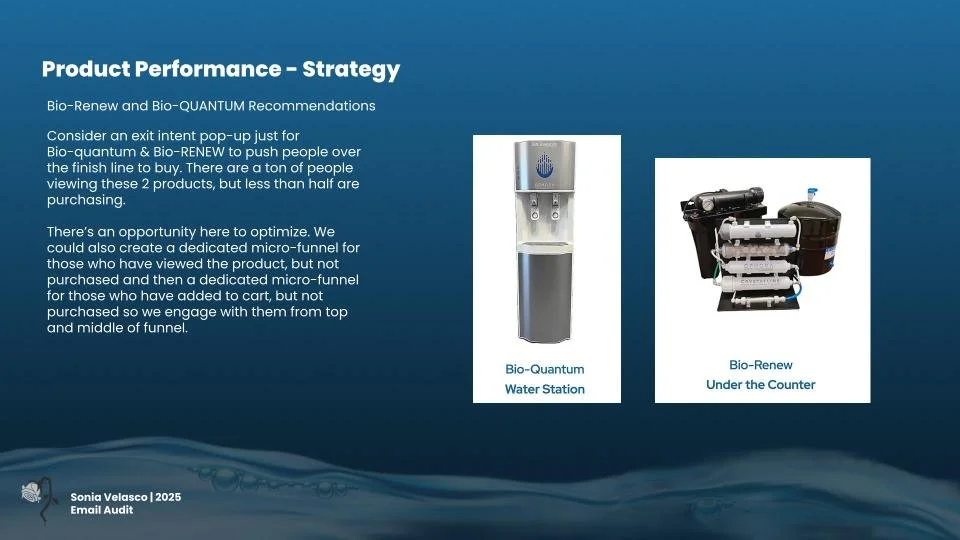 Product Performance - Strategy

Bio-Renew and Bio-QUANTUM Recommendations

Consider an exit intent pop-up just for Bio-quantum & Bio-RENEW to push people over the finish line to buy. There are a ton of people viewing these 2 products, but less than half are purchasing.

There's an opportunity here to optimize. We could also create a dedicated micro-funnel for those who have viewed the product, but not purchased and then a dedicated micro-funnel for those who have added to cart, but not purchased so we engage with them from top and middle of funnel.

Bio-Quantum
Water Station

Bio-Renew
Under the Counter

Sonia Velasco | 2025
Email Audit